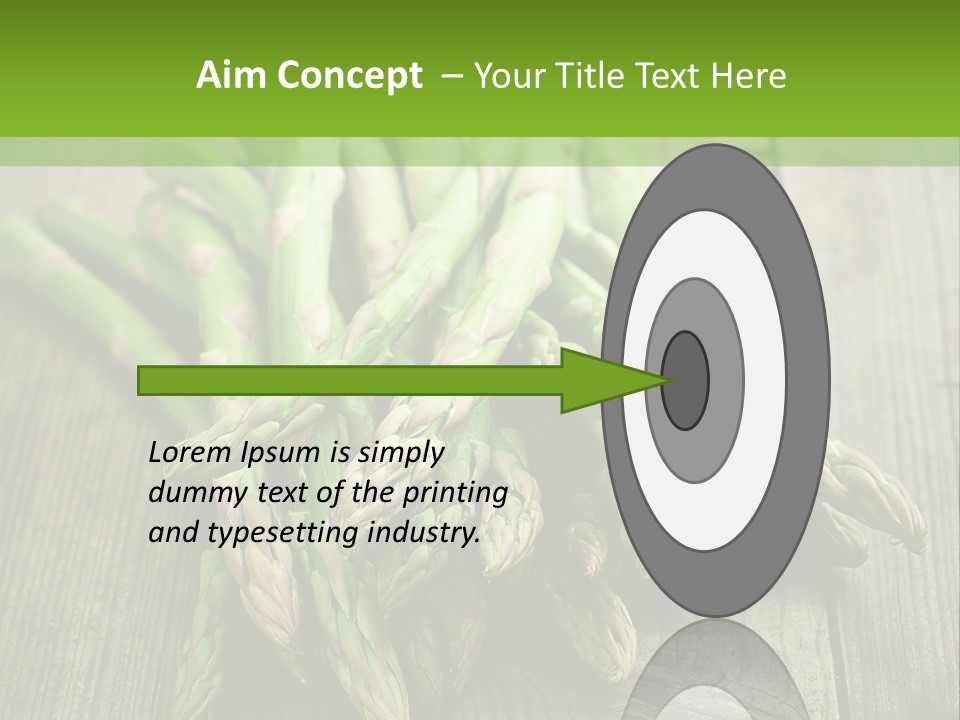 Aim Concept – Your Title Text Here

Lorem Ipsum is simply dummy text of the printing and typesetting industry.